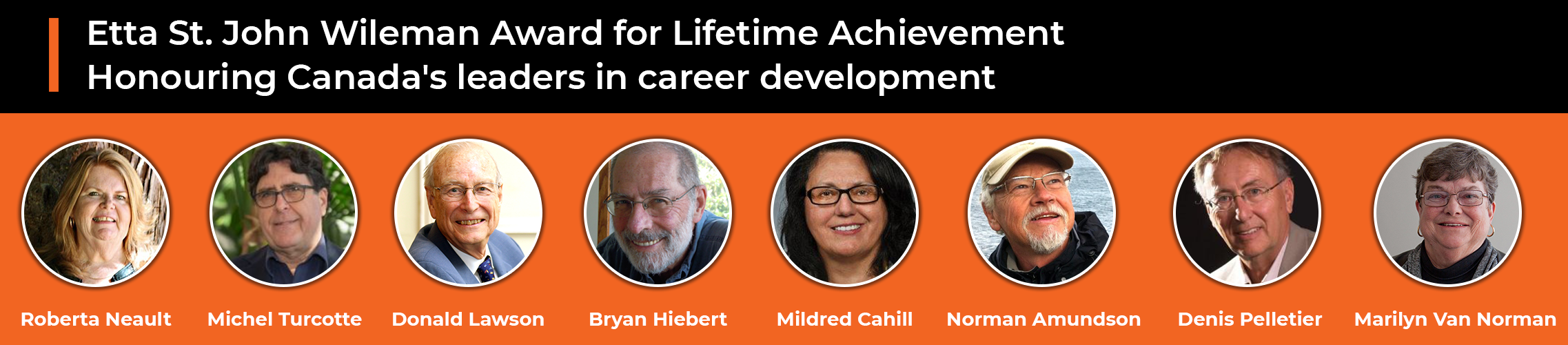 Etta St. John Wileman Award for Lifetime Achievement
Honouring Canada's leaders in career development

Roberta Neault
Michel Turcotte
Donald Lawson
Bryan Hiebert
Mildred Cahill
Norman Amundson
Denis Pelletier
Marilyn Van Norman